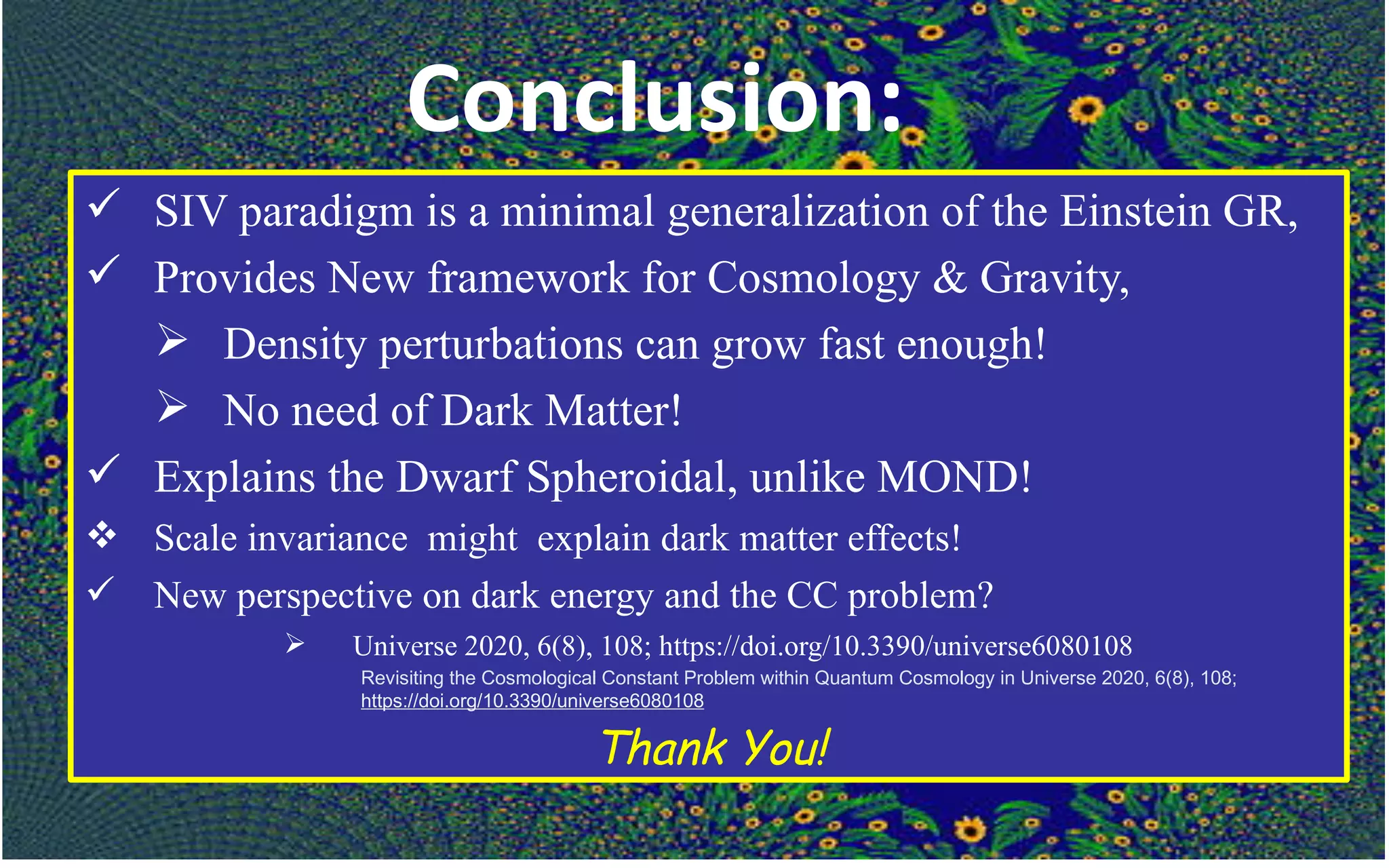 Conclusion:

✓ SIV paradigm is a minimal generalization of the Einstein GR,

✓ Provides New framework for Cosmology & Gravity,

➢ Density perturbations can grow fast enough!

➢ No need of Dark Matter!

✓ Explains the Dwarf Spheroidal, unlike MOND!

❖ Scale invariance might explain dark matter effects!

✓ New perspective on dark energy and the CC problem?

➢ Universe 2020, 6(8), 108; https://doi.org/10.3390/universe6080108

Revisiting the Cosmological Constant Problem within Quantum Cosmology in Universe 2020, 6(8), 108; https://doi.org/10.3390/universe6080108

Thank You!